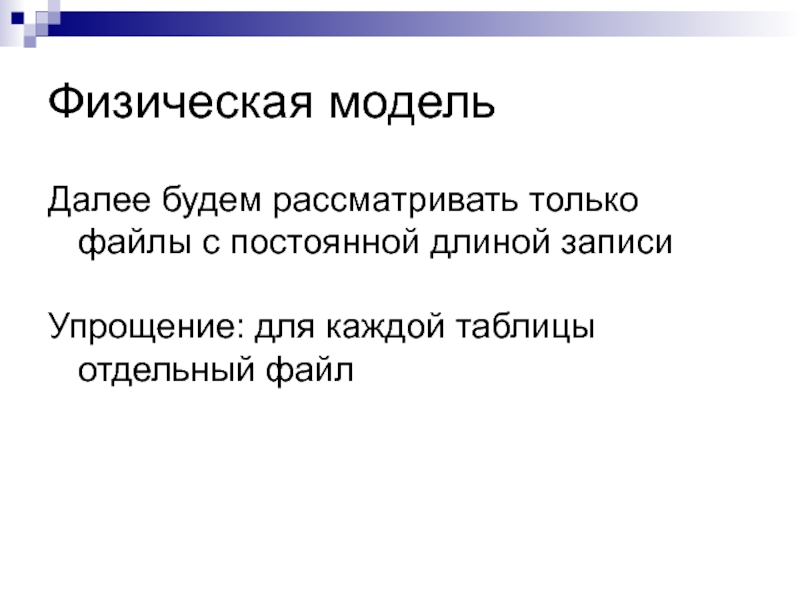 Физическая модель

Далее будем рассматривать только файлы с постоянной длиной записи

Упрощение: для каждой таблицы отдельный файл